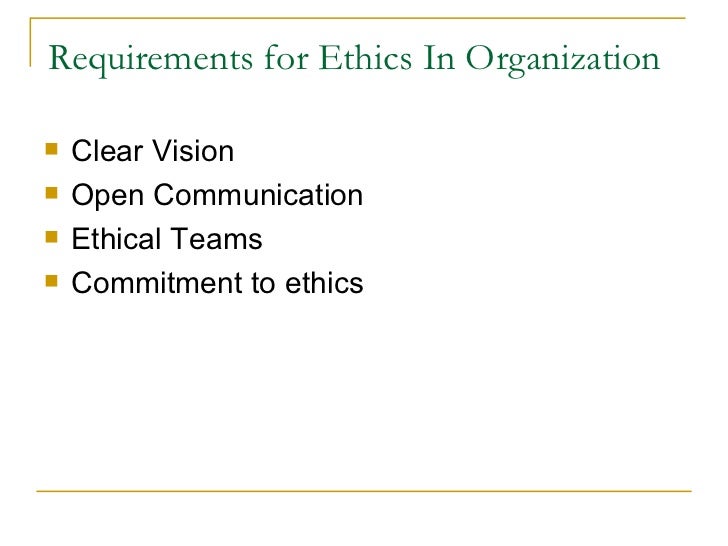 Requirements for Ethics In Organization

- Clear Vision
- Open Communication
- Ethical Teams
- Commitment to ethics